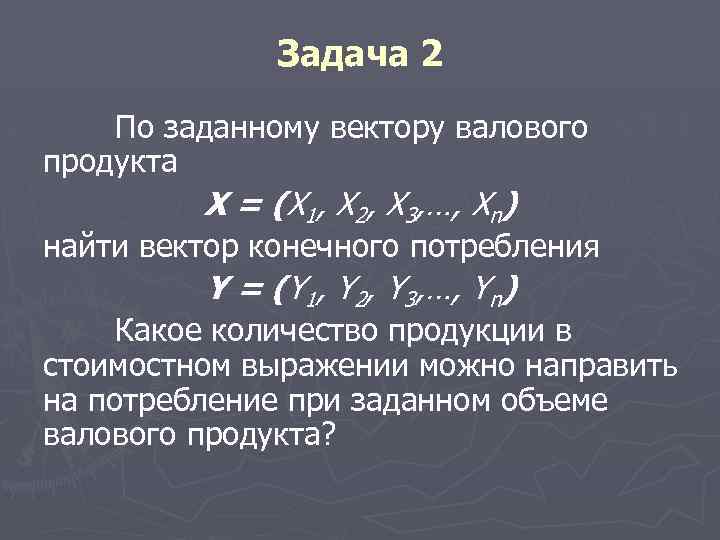 Задача 2

По заданному вектору валового продукта

$X = (X_1, X_2, X_3, \ldots, X_n)$

найти вектор конечного потребления

$Y = (Y_1, Y_2, Y_3, \ldots, Y_n)$

Какое количество продукции в стоимостном выражении можно направить на потребление при заданном объеме валового продукта?